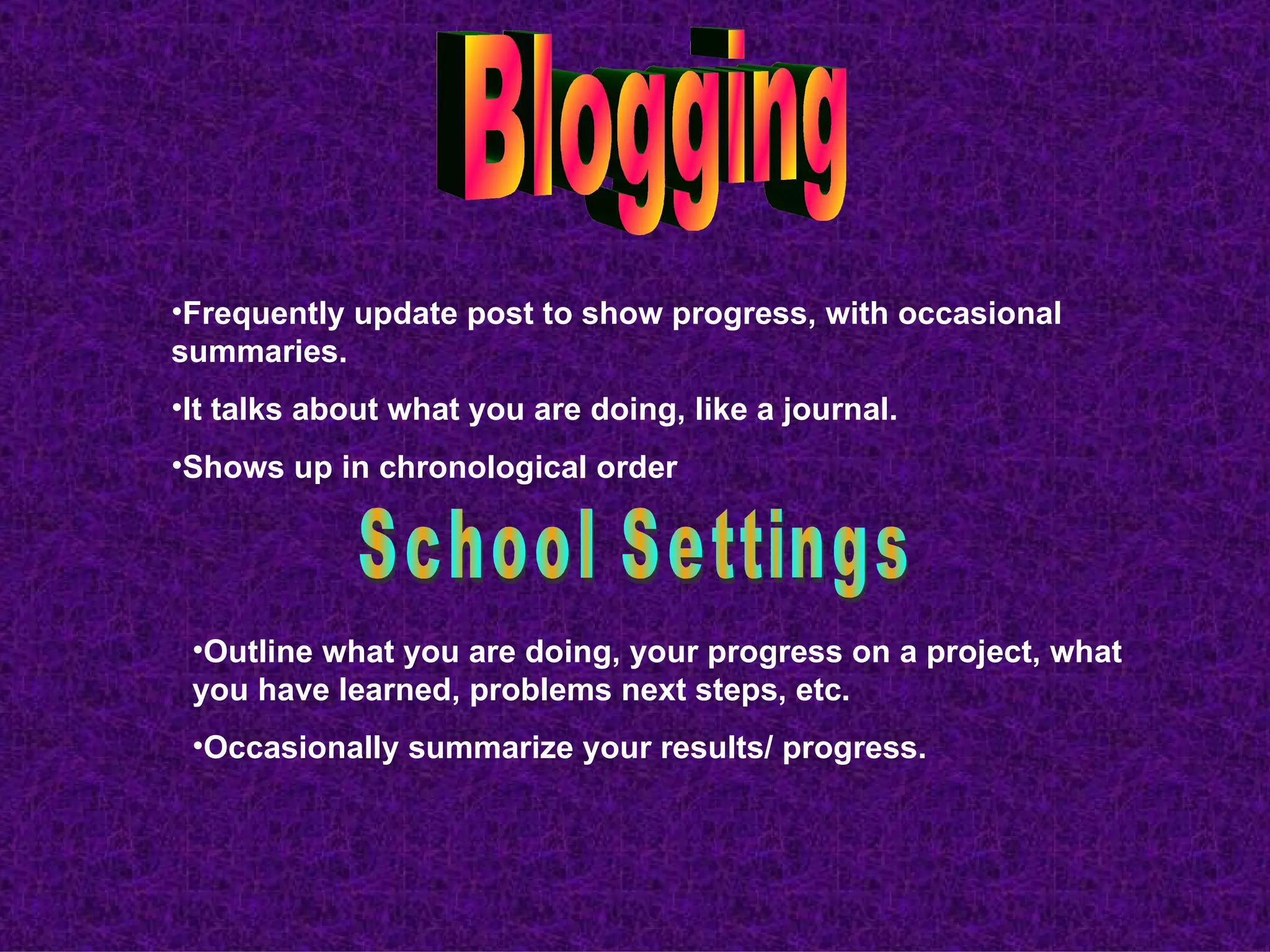 Blogging

•Frequently update post to show progress, with occasional summaries.

•It talks about what you are doing, like a journal.

•Shows up in chronological order

School Settings

•Outline what you are doing, your progress on a project, what you have learned, problems next steps, etc.

•Occasionally summarize your results/ progress.